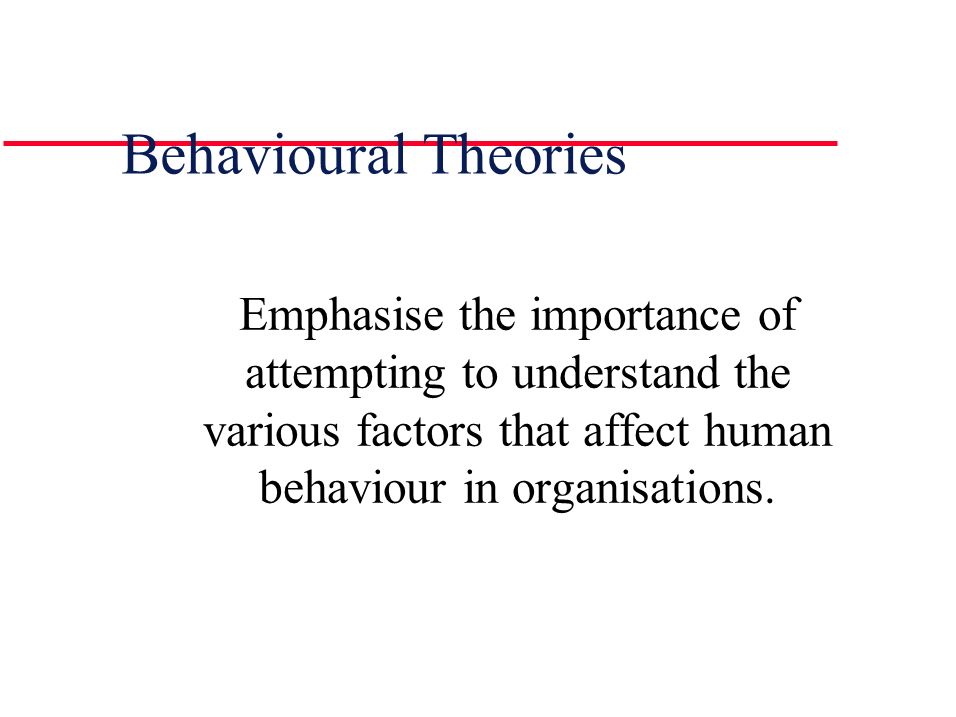 Behavioural Theories

Emphasise the importance of attempting to understand the various factors that affect human behaviour in organisations.